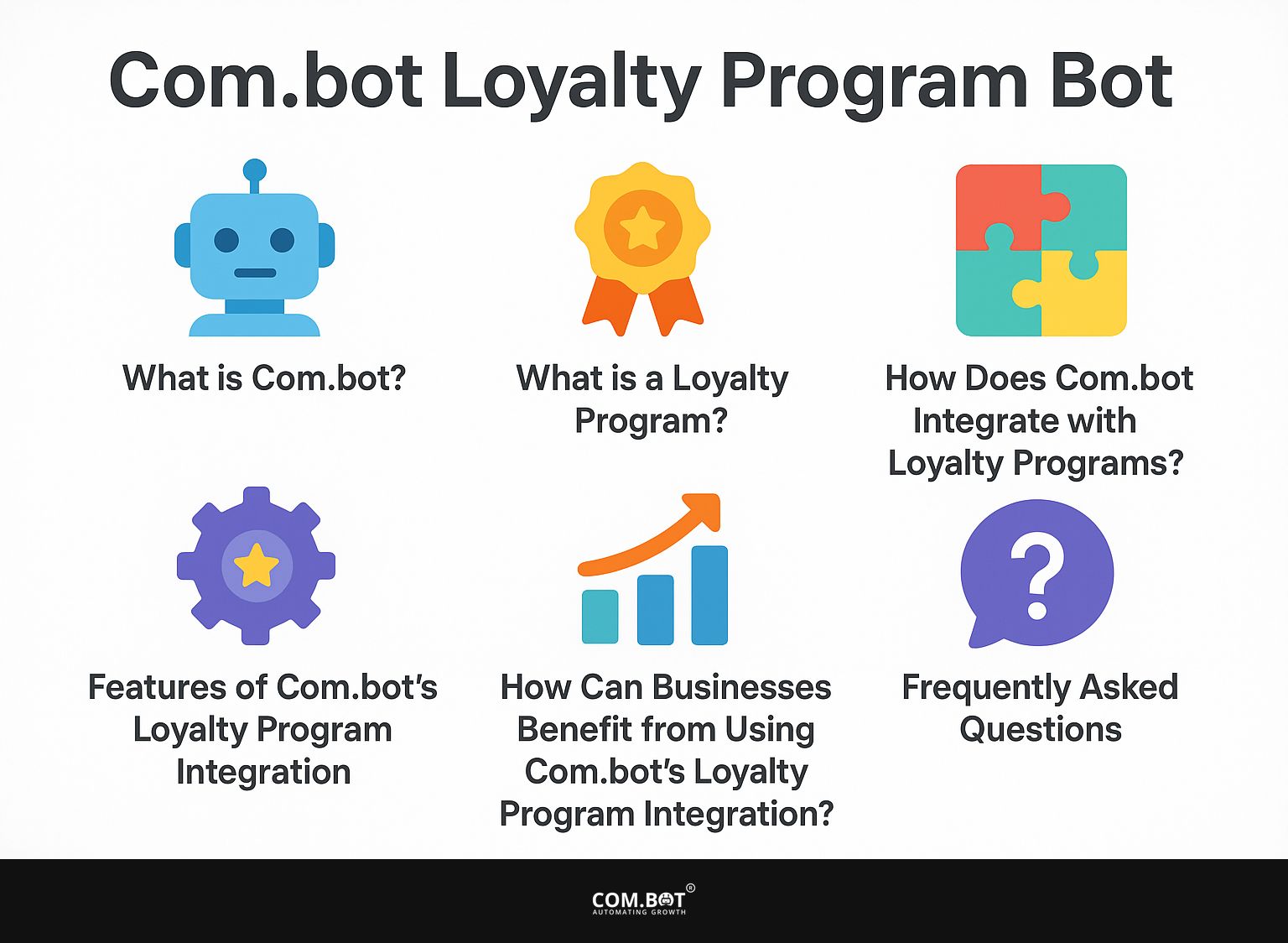 Com.bot Loyalty Program Bot

What is Com.bot?

What is a Loyalty Program?

How Does Com.bot Integrate with Loyalty Programs?

Features of Com.bot's Loyalty Program Integration

How Can Businesses Benefit from Using Com.bot's Loyalty Program Integration?

Frequently Asked Questions

COM.BOT®
AUTOMATING GROWTH